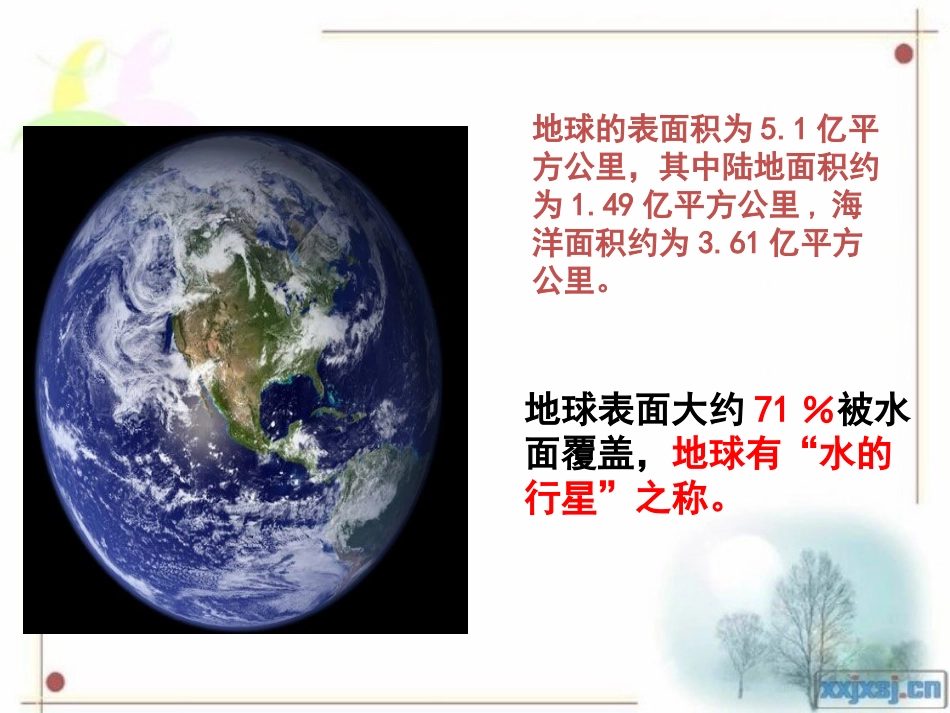 地球的表面积为 5.1 亿平方公里，其中陆地面积约为 1.49 亿平方公里，海洋面积约为 3.61 亿平方公里。

地球表面大约 71 %被水面覆盖，地球有“水的行星”之称。

xxjxsj.cn